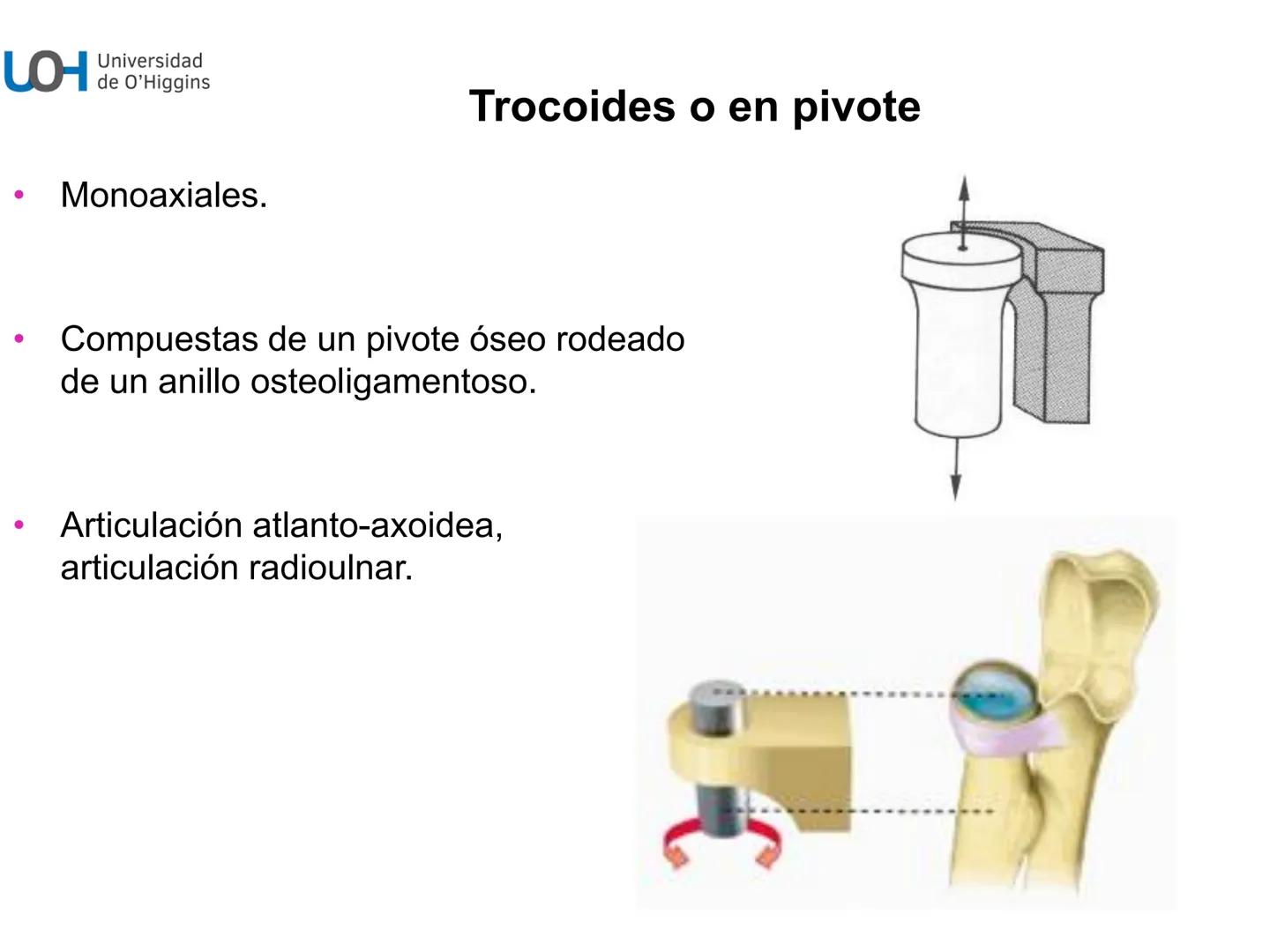 UOH Universidad de O'Higgins

Trocoides o en pivote

• Monoaxiales.

• Compuestas de un pivote óseo rodeado de un anillo osteoligamentoso.

• Articulación atlanto-axoidea, articulación radioulnar.